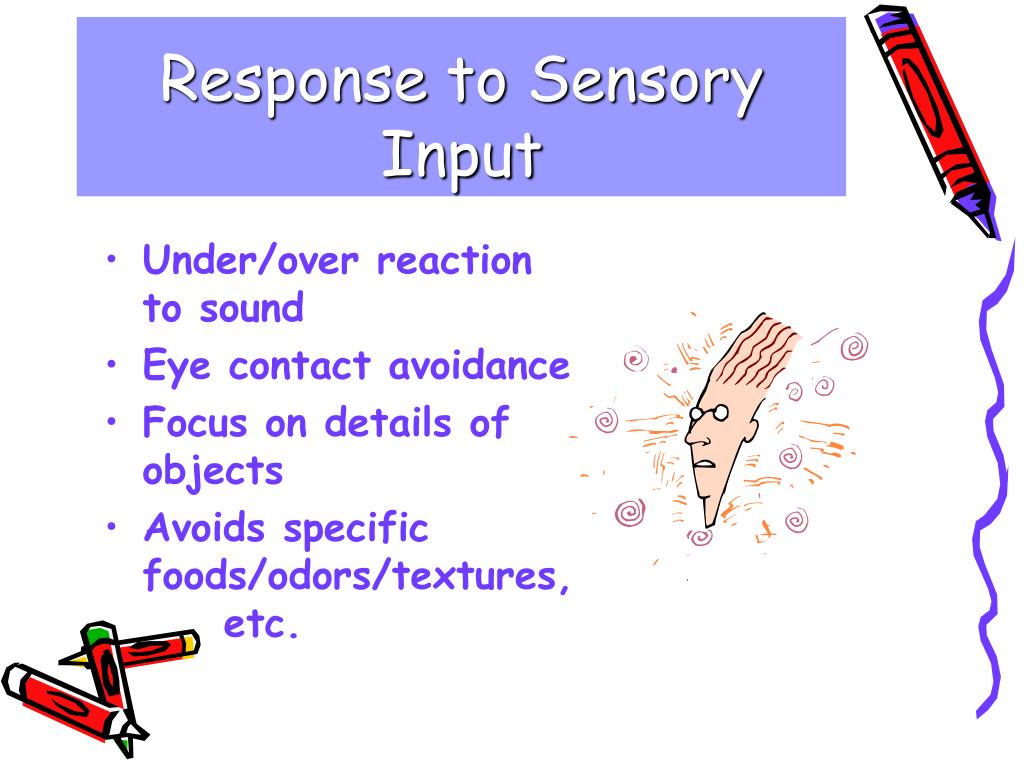 Response to Sensory Input

• Under/over reaction to sound
• Eye contact avoidance
• Focus on details of objects
• Avoids specific foods/odors/textures, etc.